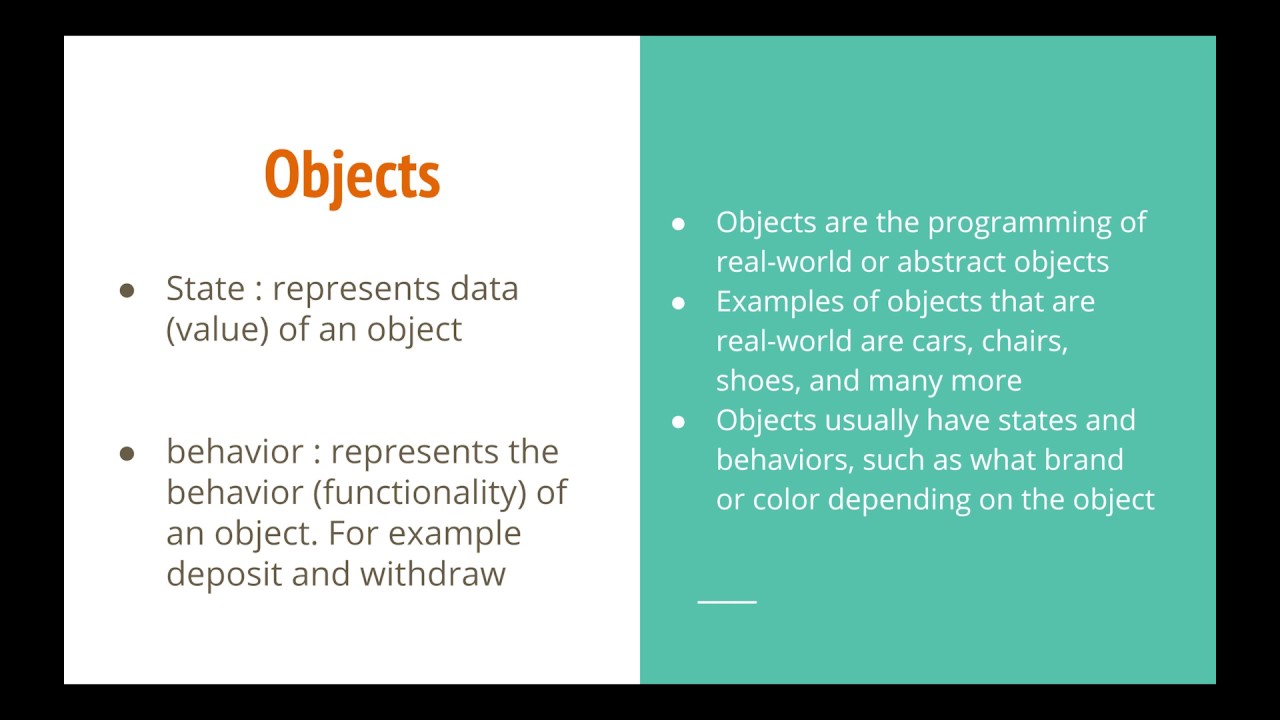 Objects

● State : represents data (value) of an object

● behavior : represents the behavior (functionality) of an object. For example deposit and withdraw

● Objects are the programming of real-world or abstract objects
● Examples of objects that are real-world are cars, chairs, shoes, and many more
● Objects usually have states and behaviors, such as what brand or color depending on the object